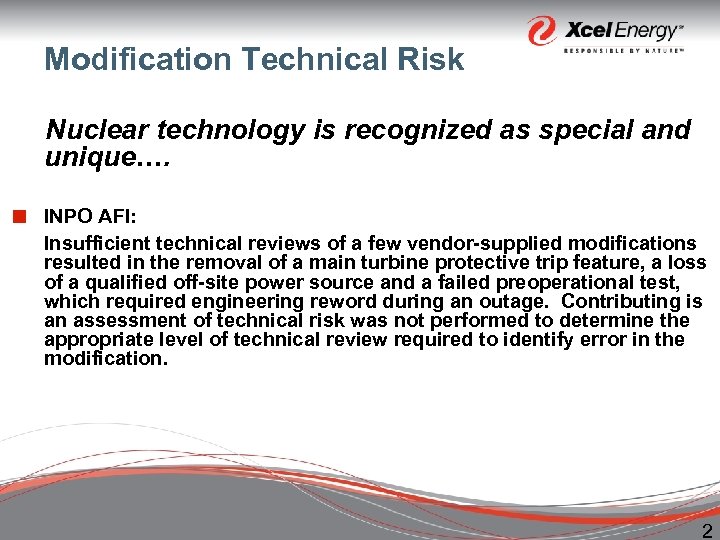 Xcel Energy℠
RESPONSIBLE BY NATURE™

Modification Technical Risk

Nuclear technology is recognized as special and unique….

INPO AFI:

Insufficient technical reviews of a few vendor-supplied modifications resulted in the removal of a main turbine protective trip feature, a loss of a qualified off-site power source and a failed preoperational test, which required engineering reword during an outage. Contributing is an assessment of technical risk was not performed to determine the appropriate level of technical review required to identify error in the modification.

2